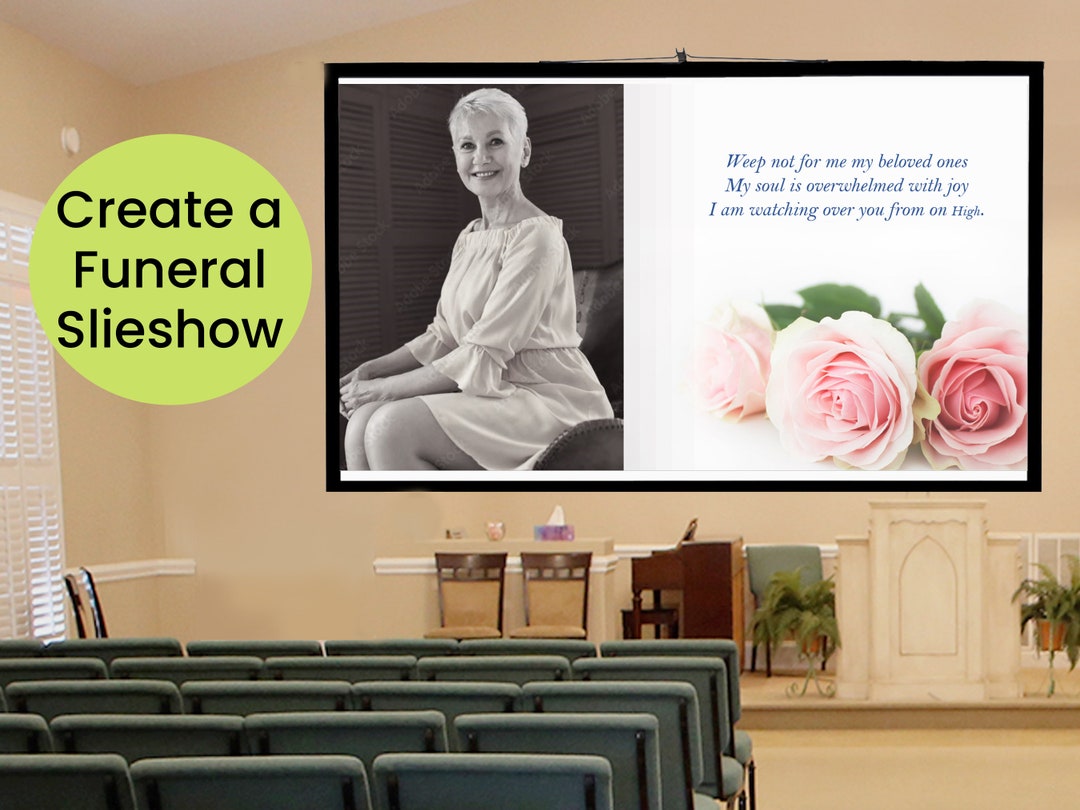 Create a Funeral Slieshow

Weep not for me my beloved ones
My soul is overwhelmed with joy
I am watching over you from on High.